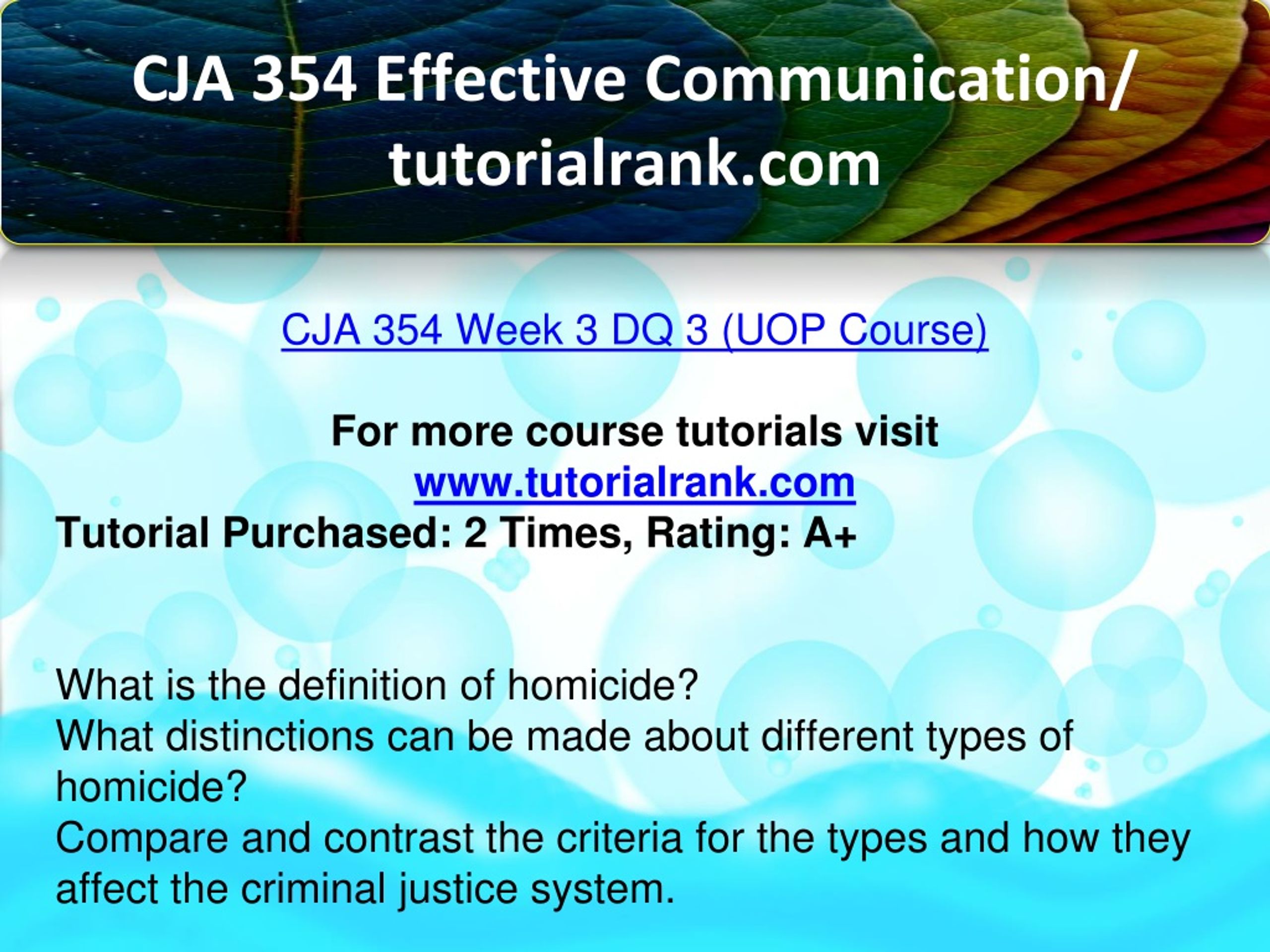 CJA 354 Effective Communication/ tutorialrank.com

CJA 354 Week 3 DQ 3 (UOP Course)

For more course tutorials visit
www.tutorialrank.com
Tutorial Purchased: 2 Times, Rating: A+

What is the definition of homicide?
What distinctions can be made about different types of homicide?
Compare and contrast the criteria for the types and how they affect the criminal justice system.